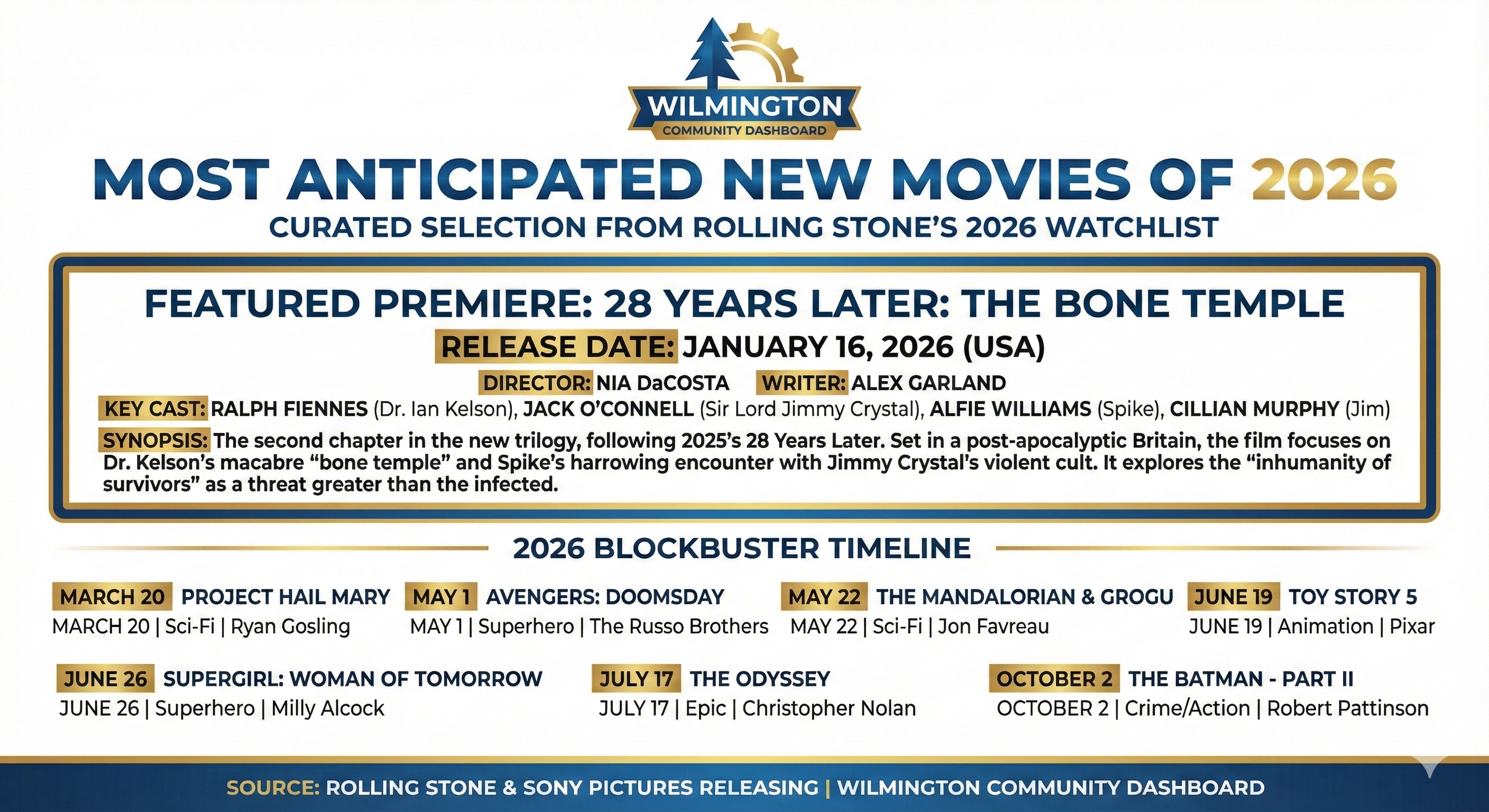 WILMINGTON
COMMUNITY DASHBOARD

MOST ANTICIPATED NEW MOVIES OF 2026
CURATED SELECTION FROM ROLLING STONE'S 2026 WATCHLIST

FEATURED PREMIERE: 28 YEARS LATER: THE BONE TEMPLE
RELEASE DATE: JANUARY 16, 2026 (USA)
DIRECTOR: NIA DaCOSTA WRITER: ALEX GARLAND
KEY CAST: RALPH FIENNES (Dr. Ian Kelson), JACK O'CONNELL (Sir Lord Jimmy Crystal), ALFIE WILLIAMS (Spike), CILLIAN MURPHY (Jim)
SYNOPSIS: The second chapter in the new trilogy, following 2025's 28 Years Later. Set in a post-apocalyptic Britain, the film focuses on Dr. Kelson's macabre "bone temple" and Spike's harrowing encounter with Jimmy Crystal's violent cult. It explores the "inhumanity of survivors" as a threat greater than the infected.

2026 BLOCKBUSTER TIMELINE

MARCH 20 PROJECT HAIL MARY
MARCH 20 | Sci-Fi | Ryan Gosling

MAY 1 AVENGERS: DOOMSDAY
MAY 1 | Superhero | The Russo Brothers

MAY 22 THE MANDALORIAN & GROGU
MAY 22 | Sci-Fi | Jon Favreau

JUNE 19 TOY STORY 5
JUNE 19 | Animation | Pixar

JUNE 26 SUPERGIRL: WOMAN OF TOMORROW
JUNE 26 | Superhero | Milly Alcock

JULY 17 THE ODYSSEY
JULY 17 | Epic | Christopher Nolan

OCTOBER 2 THE BATMAN - PART II
OCTOBER 2 | Crime/Action | Robert Pattinson

SOURCE: ROLLING STONE & SONY PICTURES RELEASING | WILMINGTON COMMUNITY DASHBOARD